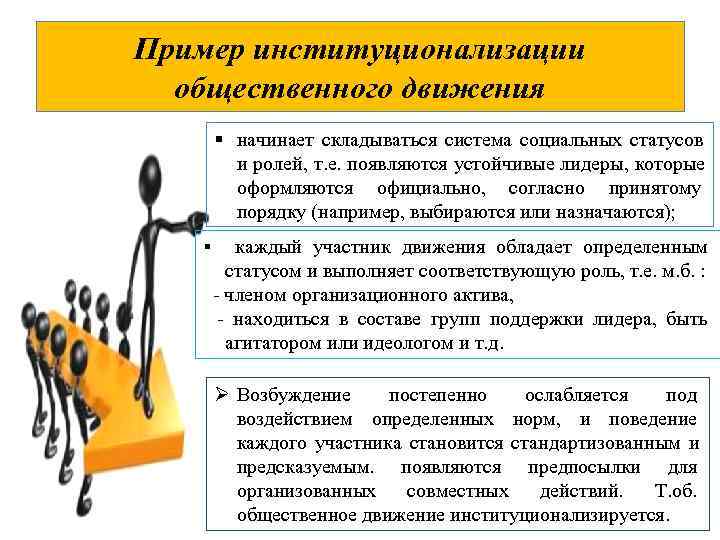 Пример институционализации общественного движения

▪ начинает складываться система социальных статусов и ролей, т.е. появляются устойчивые лидеры, которые оформляются официально, согласно принятому порядку (например, выбираются или назначаются);

▪ каждый участник движения обладает определенным статусом и выполняет соответствующую роль, т.е. м.б. :
- членом организационного актива,
- находиться в составе групп поддержки лидера, быть агитатором или идеологом и т.д.

➢ Возбуждение постепенно ослабляется под воздействием определенных норм, и поведение каждого участника становится стандартизованным и предсказуемым. появляются предпосылки для организованных совместных действий. Т.об. общественное движение институционализируется.